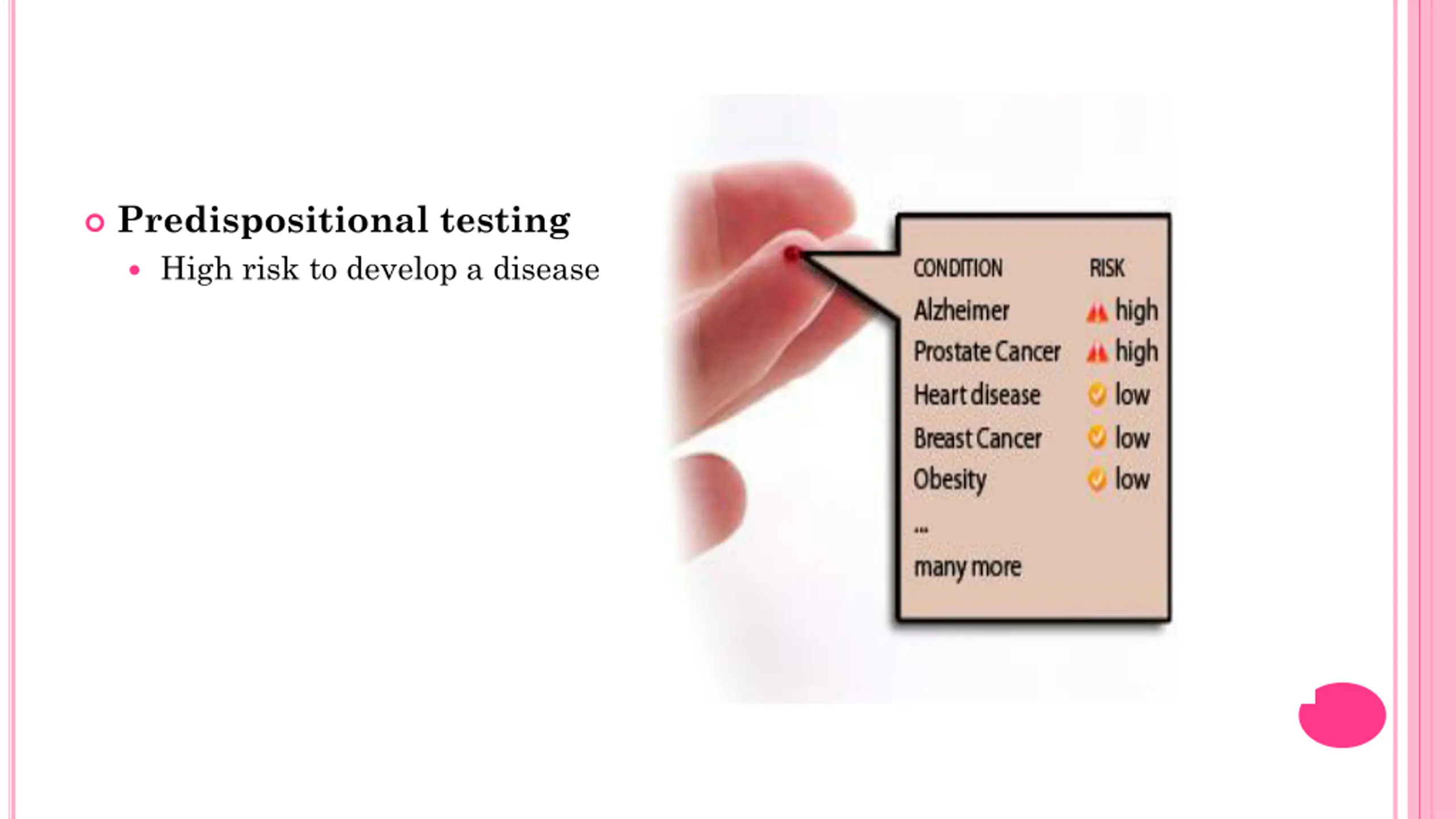 Predispositional testing

High risk to develop a disease

| CONDITION | RISK |
|---|---|
| Alzheimer | high |
| Prostate Cancer | high |
| Heart disease | low |
| Breast Cancer | low |
| Obesity | low |
| ... | |
| many more | |